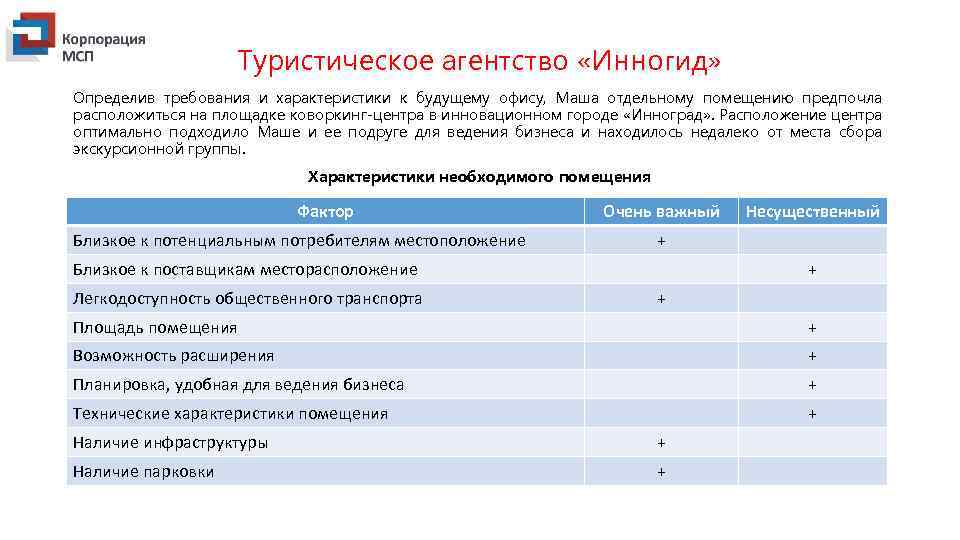 Корпорация МСП

Туристическое агентство «Инногид»

Определив требования и характеристики к будущему офису, Маша отдельному помещению предпочла расположиться на площадке коворкинг-центра в инновационном городе «Инноград». Расположение центра оптимально подходило Маше и ее подруге для ведения бизнеса и находилось недалеко от места сбора экскурсионной группы.

Характеристики необходимого помещения

| Фактор | Очень важный | Несущественный |
|---|---|---|
| Близкое к потенциальным потребителям местоположение | + | |
| Близкое к поставщикам месторасположение | | + |
| Легкодоступность общественного транспорта | + | |
| Площадь помещения | | + |
| Возможность расширения | | + |
| Планировка, удобная для ведения бизнеса | | + |
| Технические характеристики помещения | | + |
| Наличие инфраструктуры | + | |
| Наличие парковки | + | |